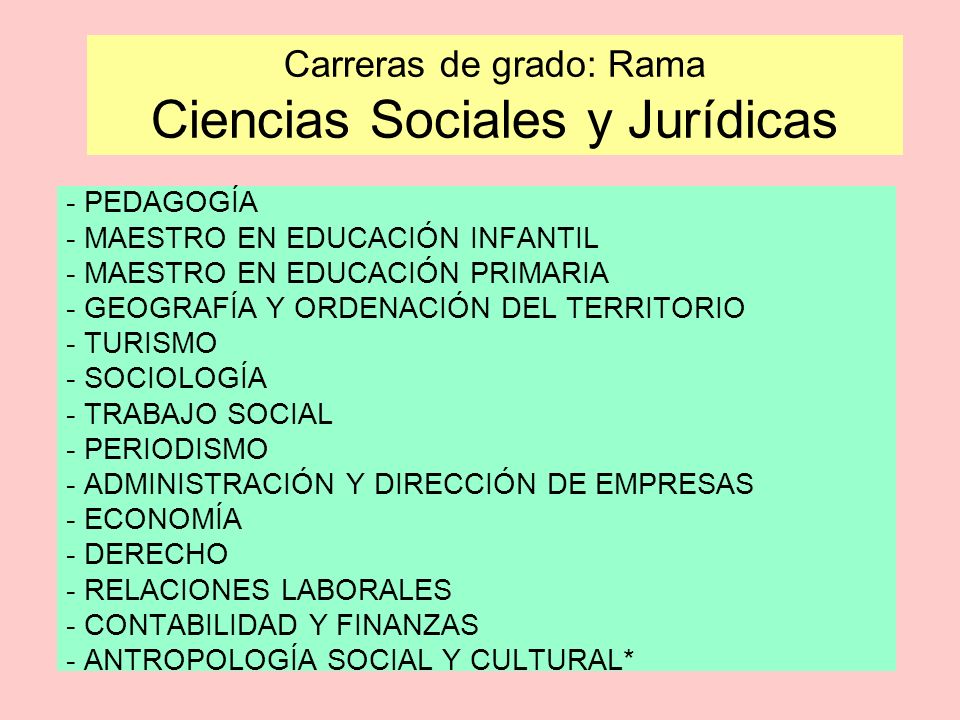 Carreras de grado: Rama
Ciencias Sociales y Jurídicas

- PEDAGOGÍA
- MAESTRO EN EDUCACIÓN INFANTIL
- MAESTRO EN EDUCACIÓN PRIMARIA
- GEOGRAFÍA Y ORDENACIÓN DEL TERRITORIO
- TURISMO
- SOCIOLOGÍA
- TRABAJO SOCIAL
- PERIODISMO
- ADMINISTRACIÓN Y DIRECCIÓN DE EMPRESAS
- ECONOMÍA
- DERECHO
- RELACIONES LABORALES
- CONTABILIDAD Y FINANZAS
- ANTROPOLOGÍA SOCIAL Y CULTURAL*